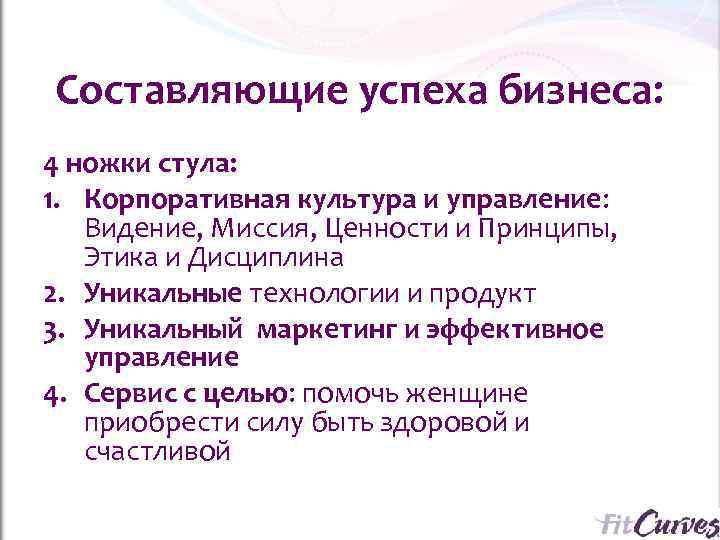 Составляющие успеха бизнеса:

4 ножки стула:

1. Корпоративная культура и управление: Видение, Миссия, Ценности и Принципы, Этика и Дисциплина
2. Уникальные технологии и продукт
3. Уникальный маркетинг и эффективное управление
4. Сервис с целью: помочь женщине приобрести силу быть здоровой и счастливой

FitCurves